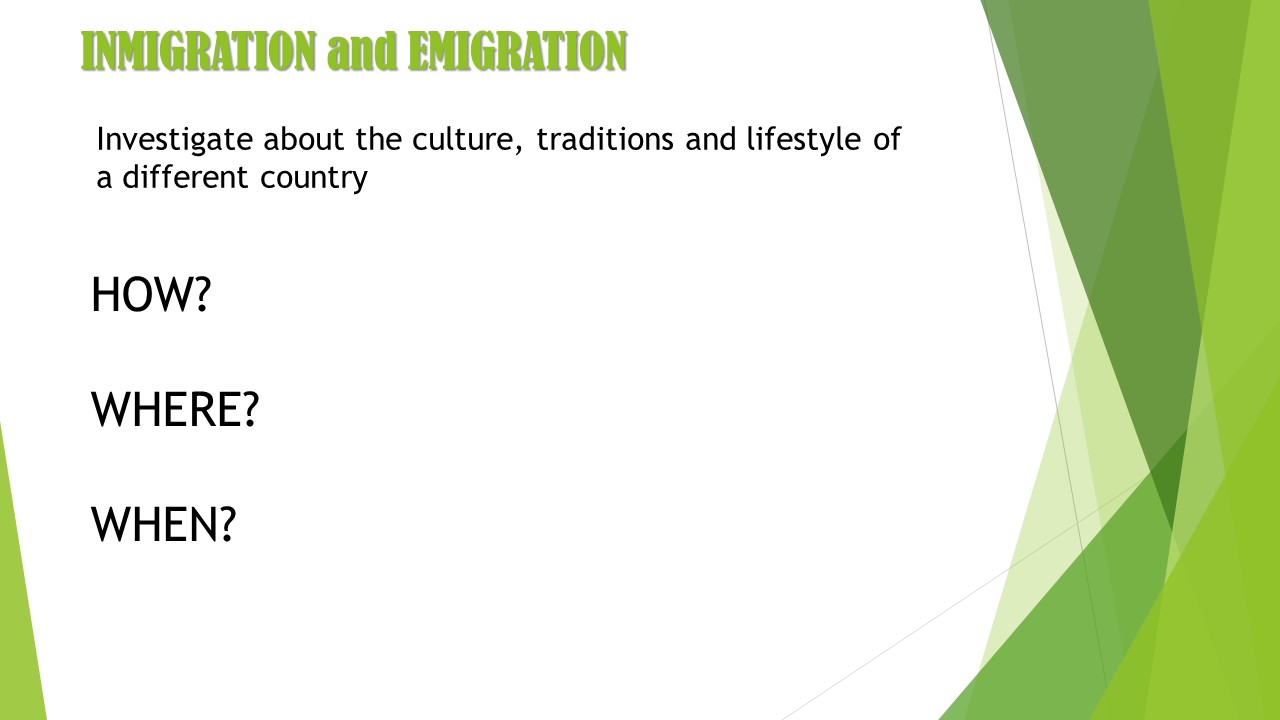 INMIGRATION and EMIGRATION

Investigate about the culture, traditions and lifestyle of a different country

HOW?

WHERE?

WHEN?